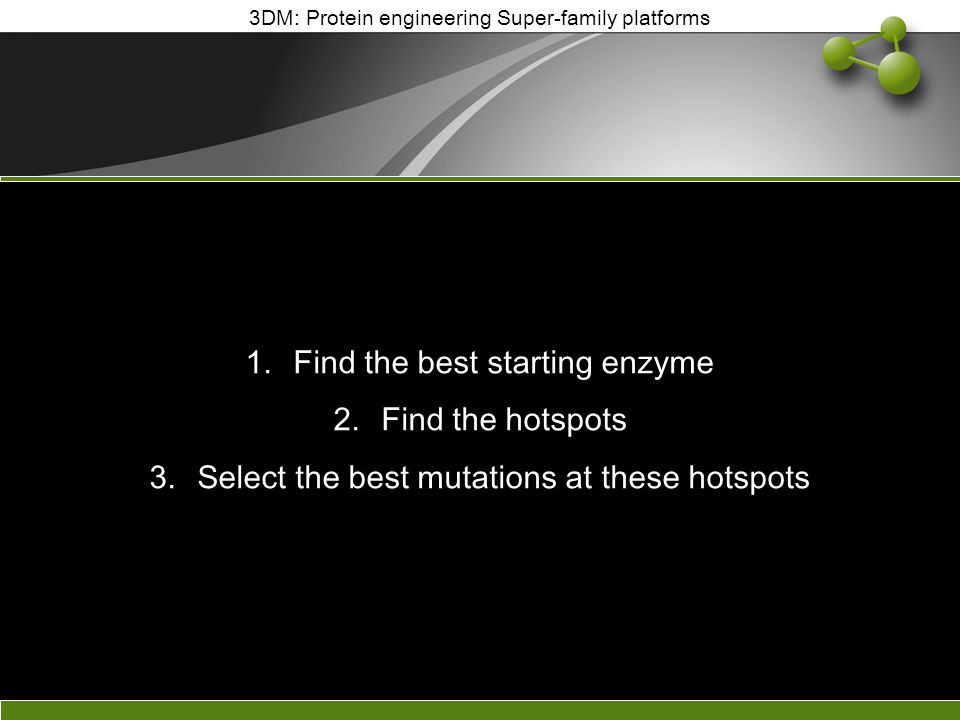 3DM: Protein engineering Super-family platforms

1. Find the best starting enzyme
2. Find the hotspots
3. Select the best mutations at these hotspots